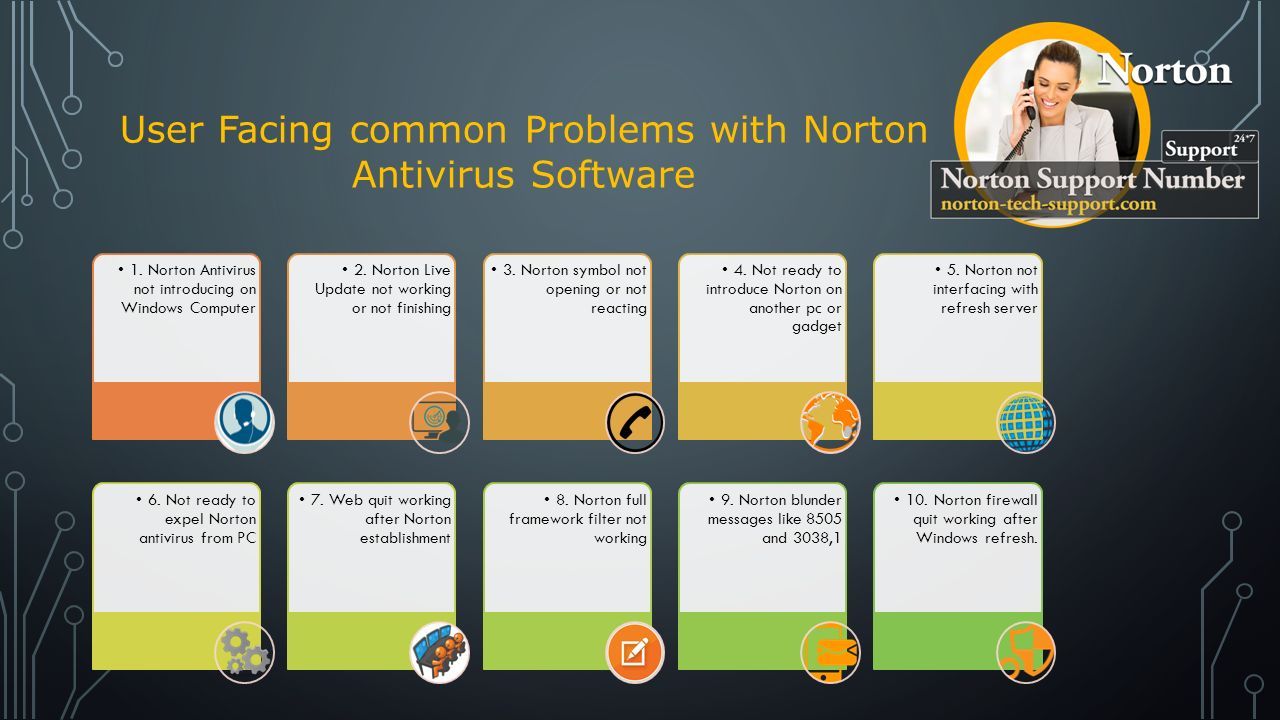 User Facing common Problems with Norton Antivirus Software

Norton

Support 24*7

Norton Support Number
norton-tech-support.com

• 1. Norton Antivirus not introducing on Windows Computer

• 2. Norton Live Update not working or not finishing

• 3. Norton symbol not opening or not reacting

• 4. Not ready to introduce Norton on another pc or gadget

• 5. Norton not interfacing with refresh server

• 6. Not ready to expel Norton antivirus from PC

• 7. Web quit working after Norton establishment

• 8. Norton full framework filter not working

• 9. Norton blunder messages like 8505 and 3038,1

• 10. Norton firewall quit working after Windows refresh.